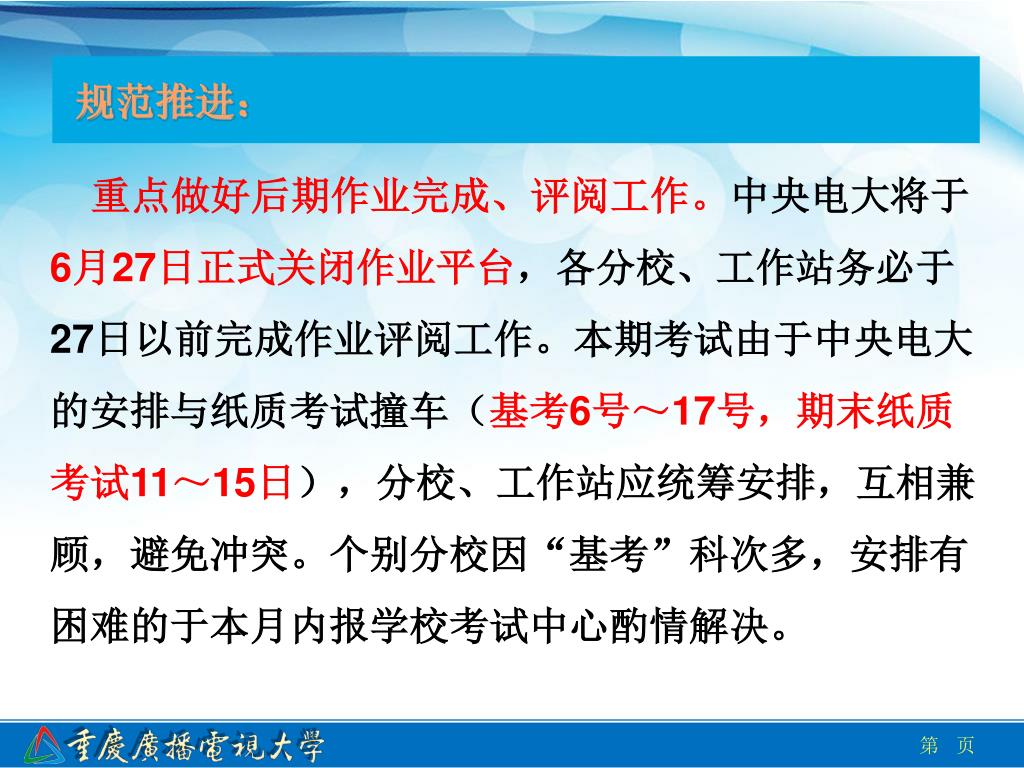 规范推进：

重点做好后期作业完成、评阅工作。中央电大将于6月27日正式关闭作业平台，各分校、工作站务必于27日以前完成作业评阅工作。本期考试由于中央电大的安排与纸质考试撞车（基考6号～17号，期末纸质考试11～15日），分校、工作站应统筹安排，互相兼顾，避免冲突。个别分校因“基考”科次多，安排有困难的于本月内报学校考试中心酌情解决。

重慶廣播電視大學

第 页